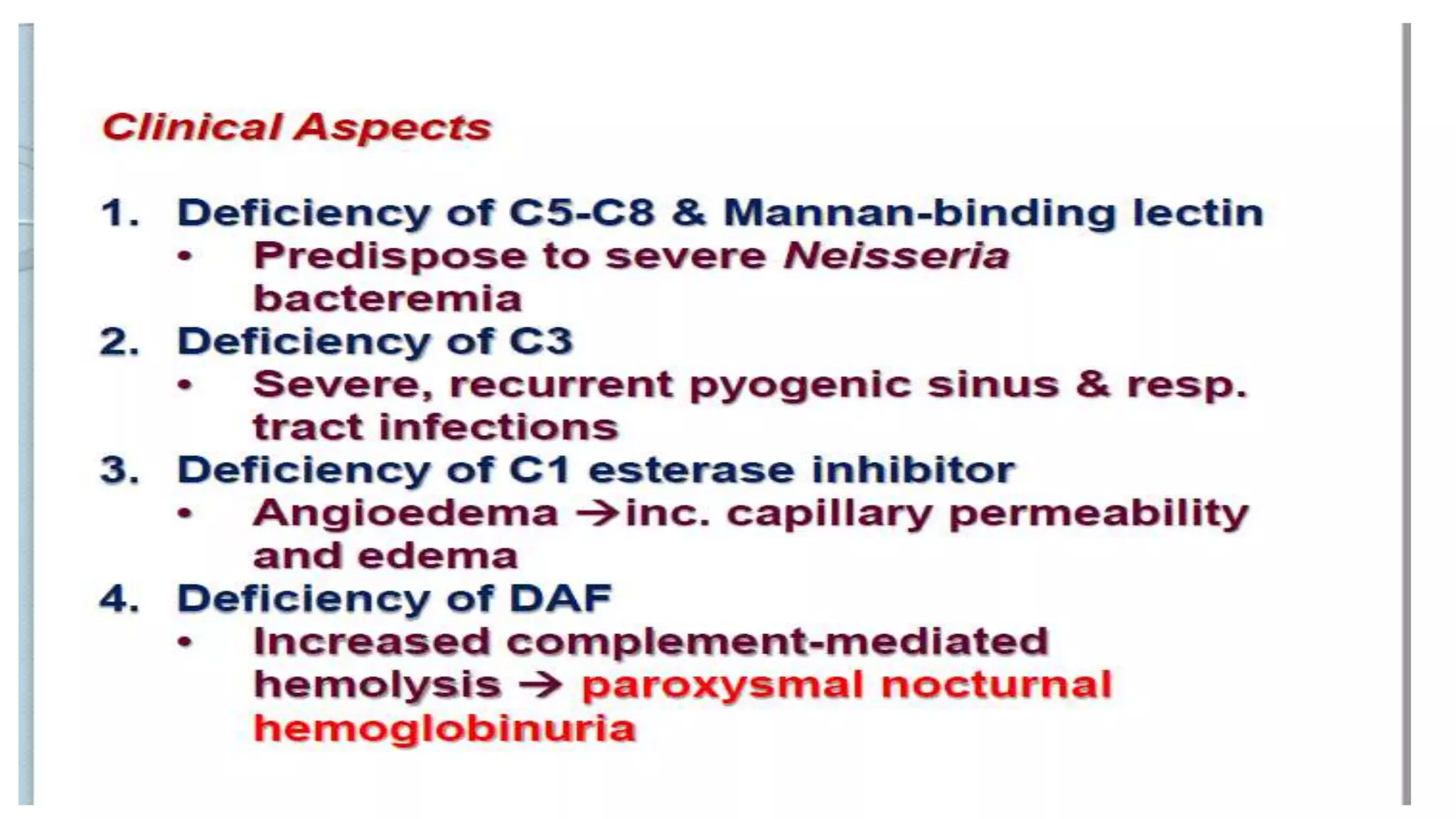 Clinical Aspects

1. Deficiency of C5-C8 & Mannan-binding lectin
• Predispose to severe Neisseria bacteremia
2. Deficiency of C3
• Severe, recurrent pyogenic sinus & resp. tract infections
3. Deficiency of C1 esterase inhibitor
• Angioedema →inc. capillary permeability and edema
4. Deficiency of DAF
• Increased complement-mediated hemolysis → paroxysmal nocturnal hemoglobinuria